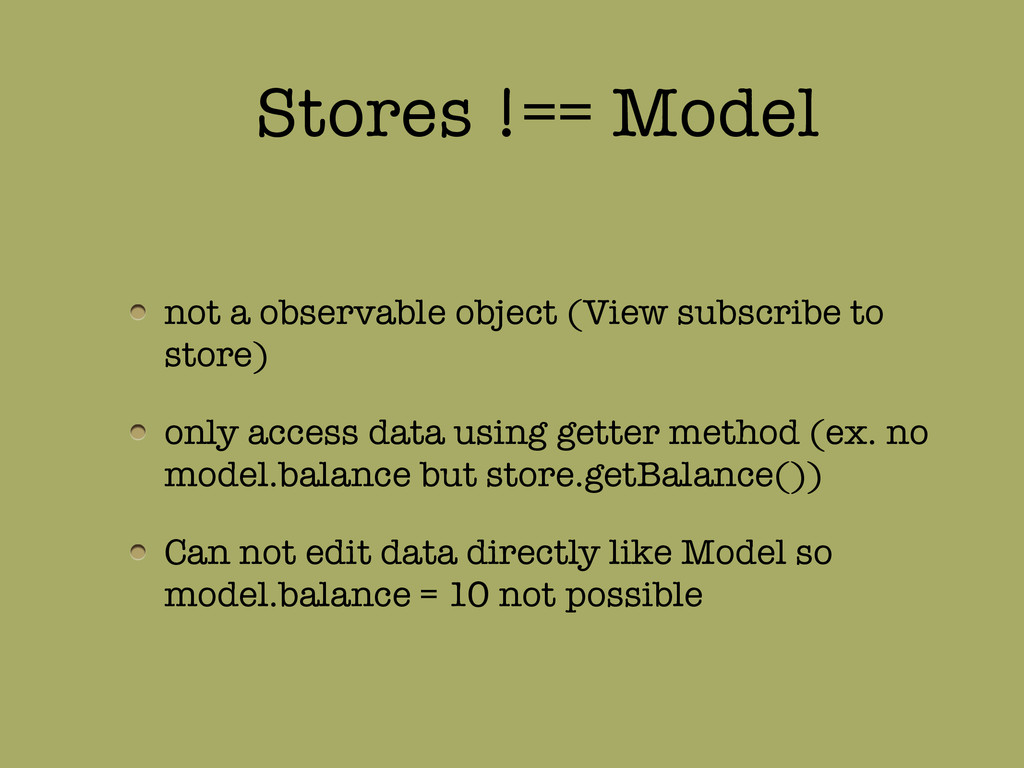 Stores !== Model

not a observable object (View subscribe to store)

only access data using getter method (ex. no model.balance but store.getBalance())

Can not edit data directly like Model so model.balance = 10 not possible